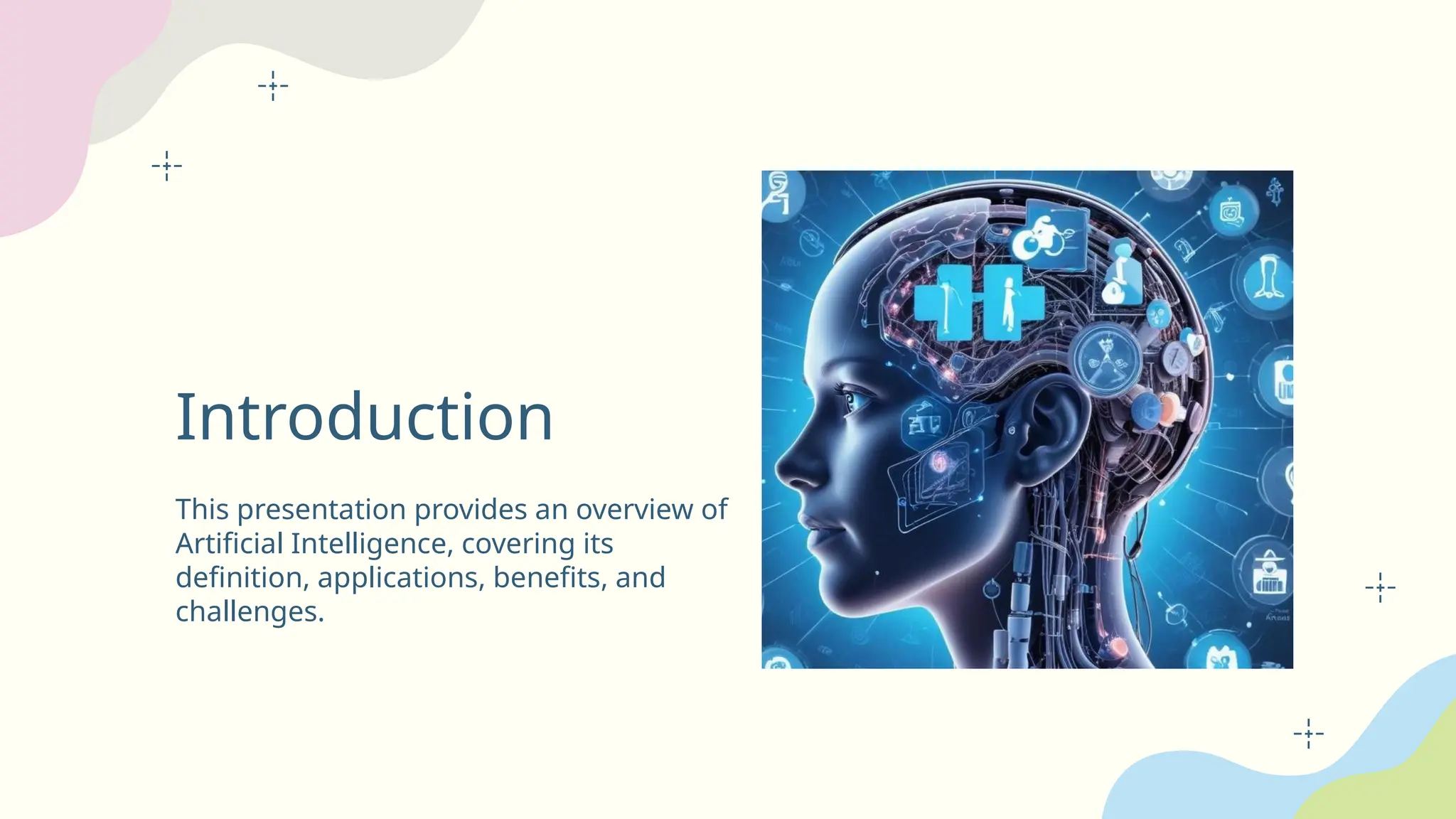 Introduction

This presentation provides an overview of Artificial Intelligence, covering its definition, applications, benefits, and challenges.